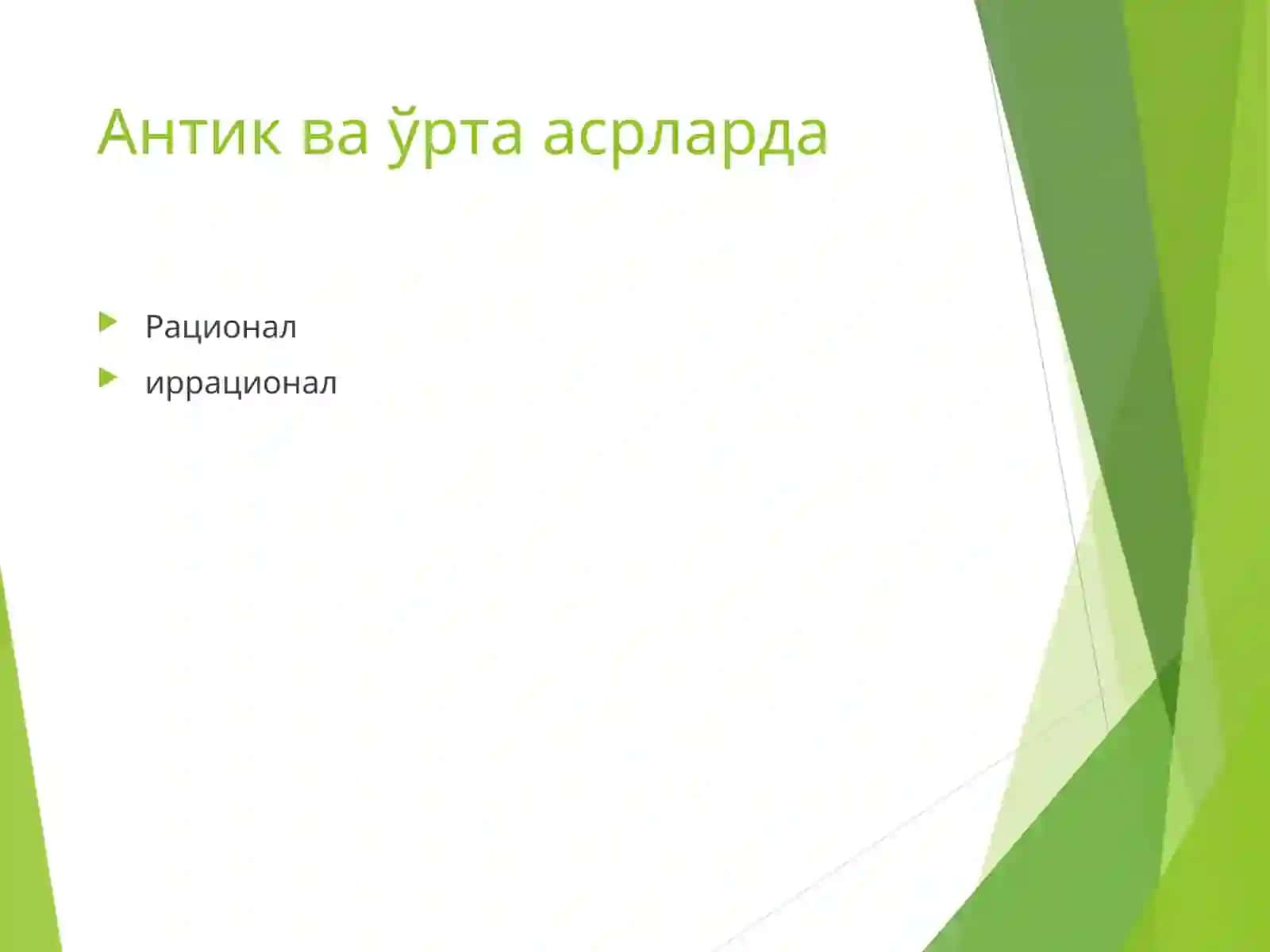 Антик ва ўрта асрларда

Рационал

иррационал